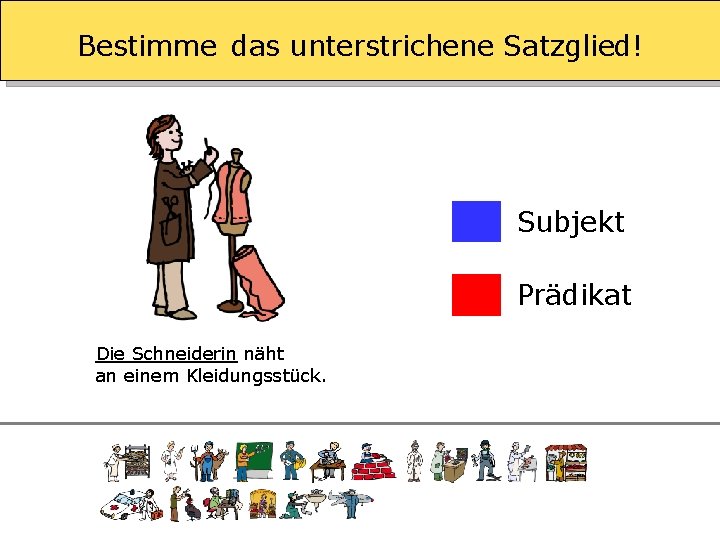 Bestimme das unterstrichene Satzglied!

Subjekt

Prädikat

Die Schneiderin näht an einem Kleidungsstück.